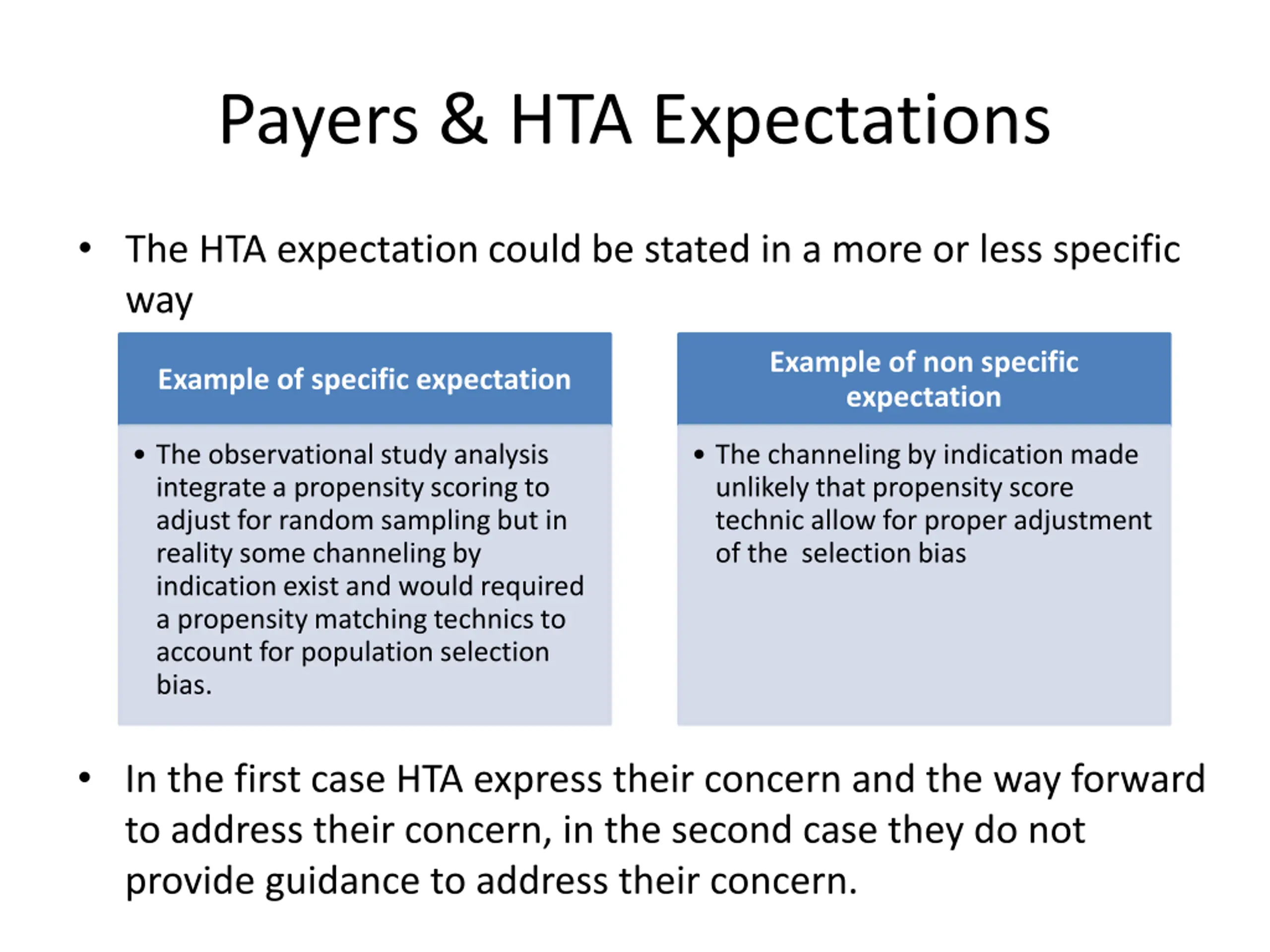 Payers & HTA Expectations

• The HTA expectation could be stated in a more or less specific way

Example of specific expectation

• The observational study analysis integrate a propensity scoring to adjust for random sampling but in reality some channeling by indication exist and would required a propensity matching technics to account for population selection bias.

Example of non specific expectation

• The channeling by indication made unlikely that propensity score technic allow for proper adjustment of the selection bias

• In the first case HTA express their concern and the way forward to address their concern, in the second case they do not provide guidance to address their concern.